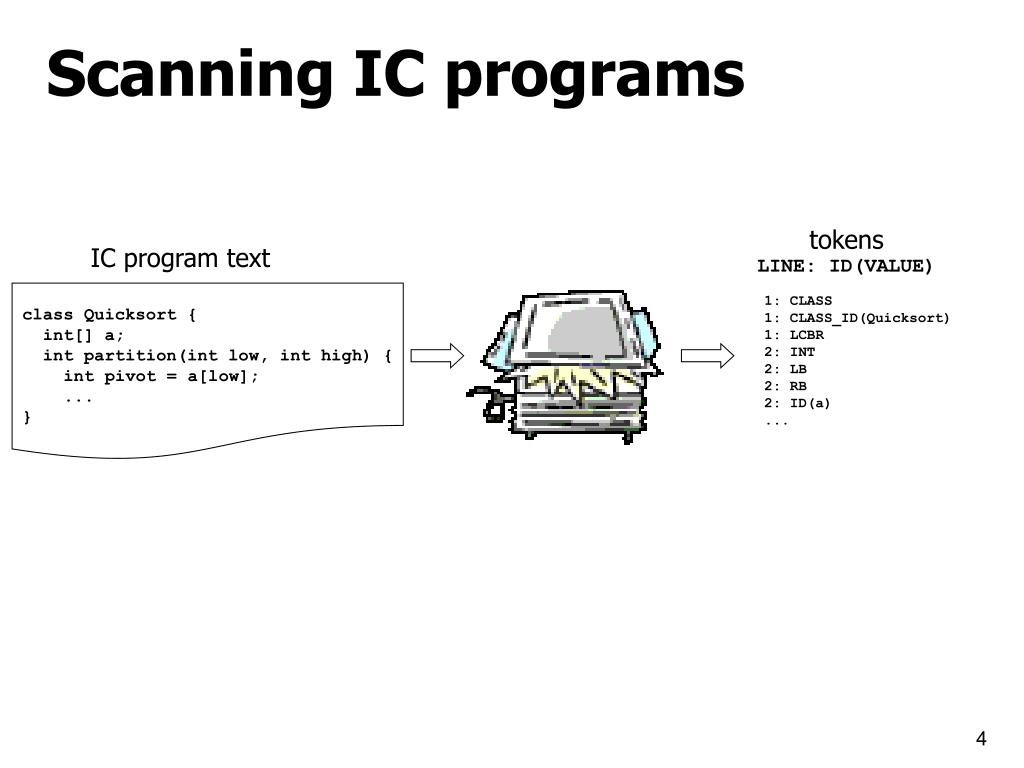 Scanning IC programs

IC program text

class Quicksort {
  int[] a;
  int partition(int low, int high) {
    int pivot = a[low];
    ...
}

tokens
LINE: ID(VALUE)

1: CLASS
1: CLASS_ID(Quicksort)
1: LCBR
2: INT
2: LB
2: RB
2: ID(a)
...

4